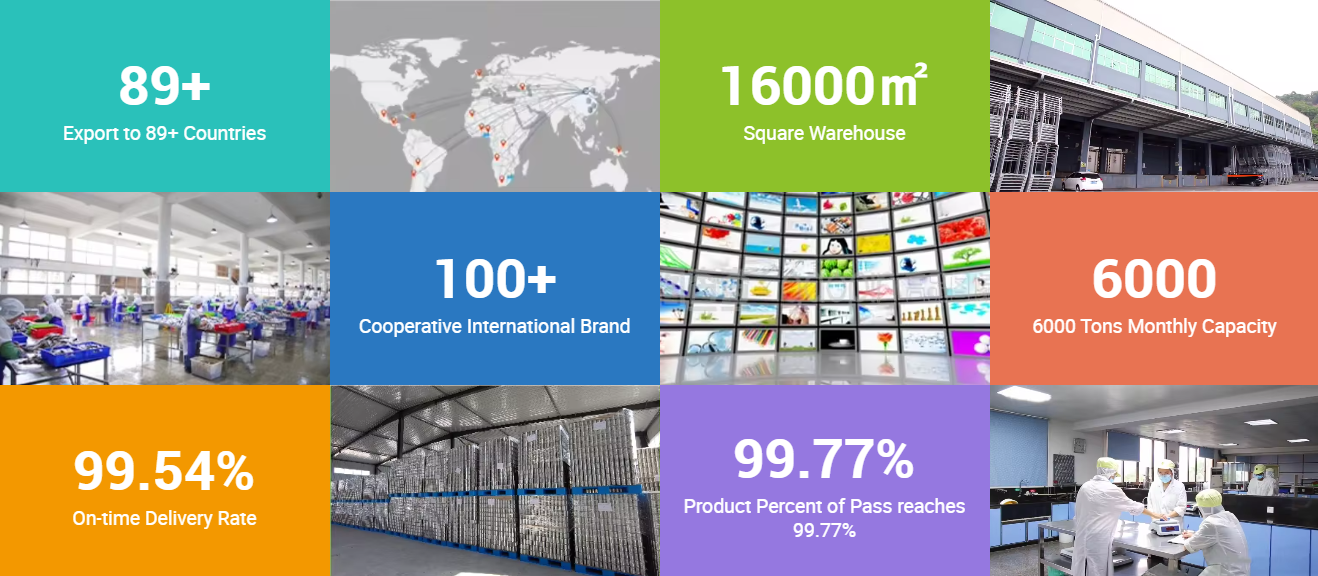 89+
Export to 89+ Countries

16000㎡
Square Warehouse

100+
Cooperative International Brand

6000
6000 Tons Monthly Capacity

99.54%
On-time Delivery Rate

99.77%
Product Percent of Pass reaches 99.77%